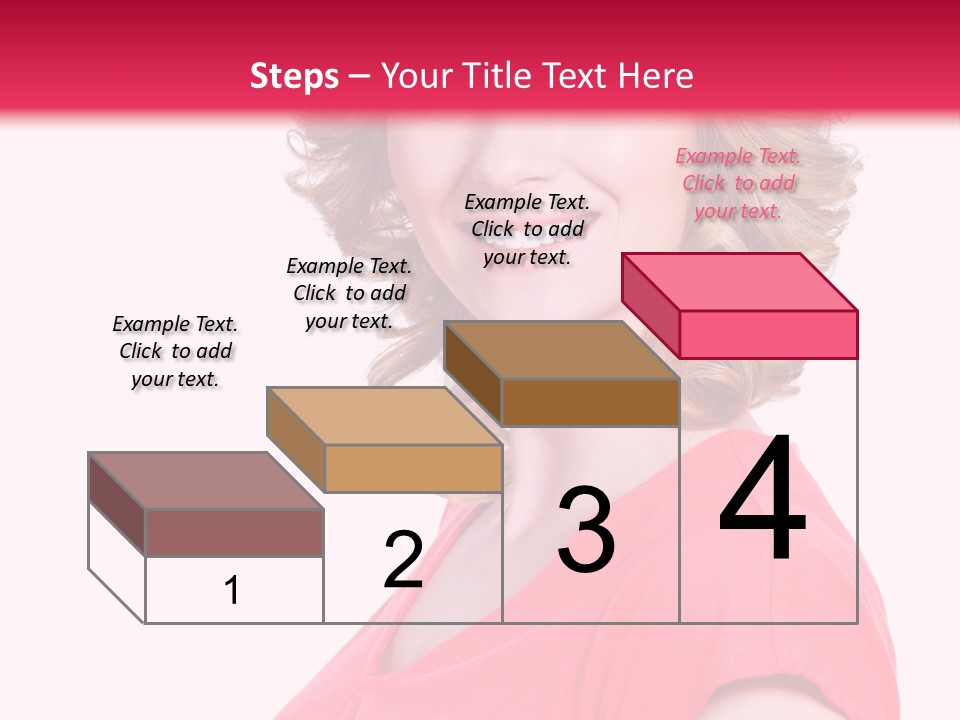 Steps – Your Title Text Here

Example Text. Click to add your text.

Example Text. Click to add your text.

Example Text. Click to add your text.

Example Text. Click to add your text.

1

2

3

4